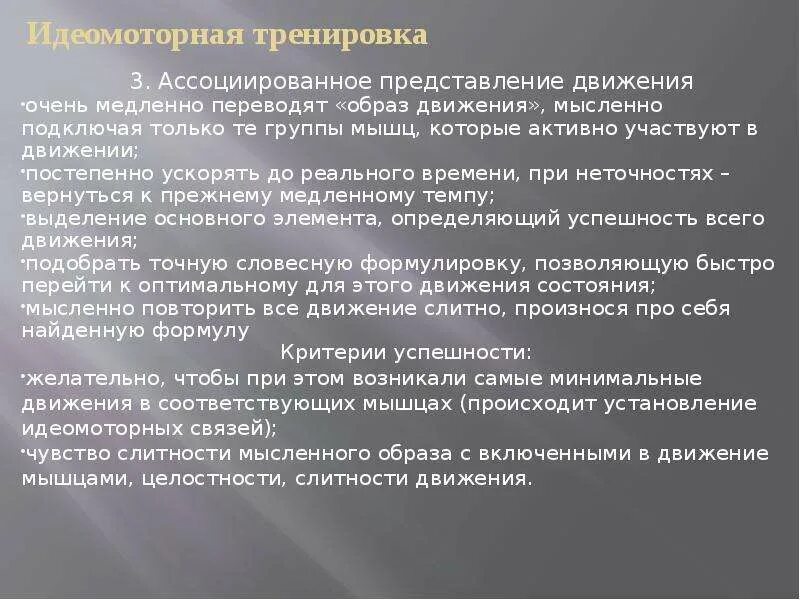 Идеомоторная тренировка

3. Ассоциированное представление движения

▪очень медленно переводят «образ движения», мысленно подключая только те группы мышц, которые активно участвуют в движении;

▪постепенно ускорять до реального времени, при неточностях – вернуться к прежнему медленному темпу;

▪выделение основного элемента, определяющий успешность всего движения;

▪подобрать точную словесную формулировку, позволяющую быстро перейти к оптимальному для этого движения состояния;

▪мысленно повторить все движение слитно, произнося про себя найденную формулу

Критерии успешности:

▪желательно, чтобы при этом возникали самые минимальные движения в соответствующих мышцах (происходит установление идеомоторных связей);

▪чувство слитности мысленного образа с включенными в движение мышцами, целостности, слитности движения.